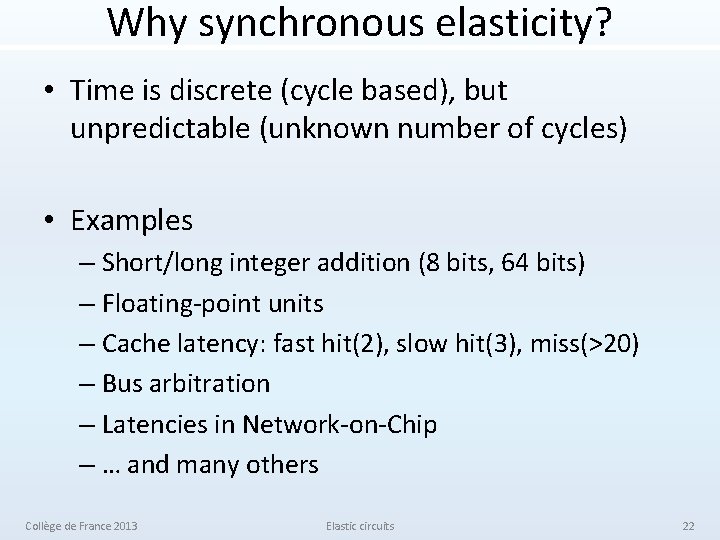 Why synchronous elasticity?

• Time is discrete (cycle based), but unpredictable (unknown number of cycles)

• Examples
– Short/long integer addition (8 bits, 64 bits)
– Floating-point units
– Cache latency: fast hit(2), slow hit(3), miss(>20)
– Bus arbitration
– Latencies in Network-on-Chip
– … and many others

Collège de France 2013
Elastic circuits
22